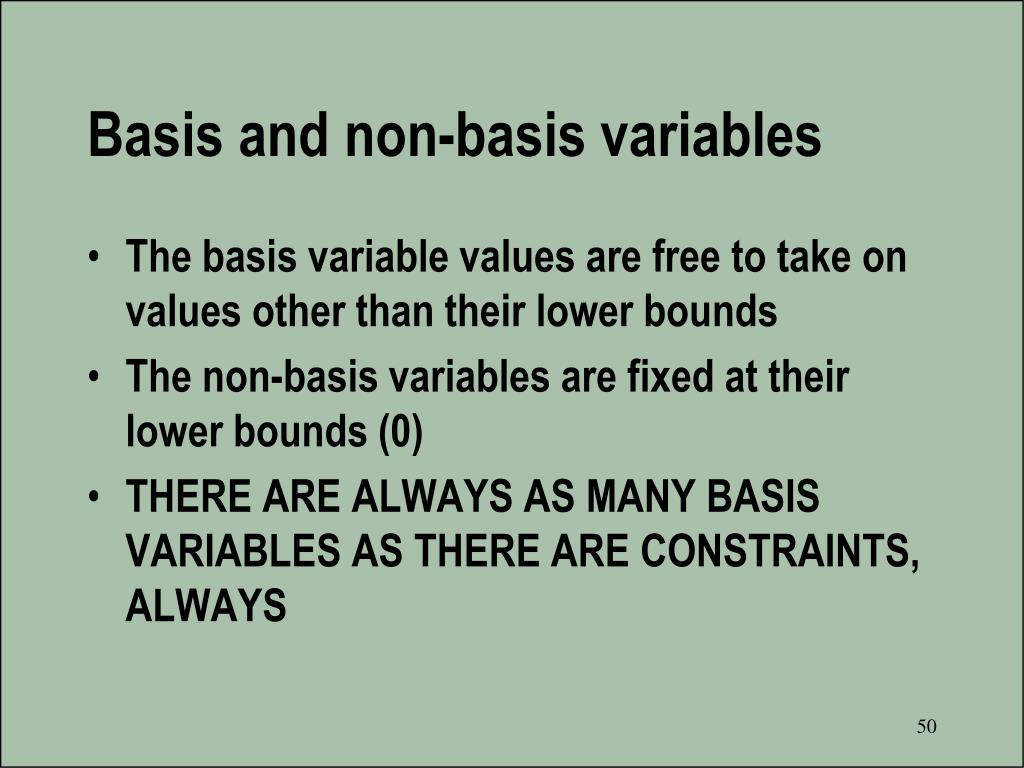 Basis and non-basis variables

• The basis variable values are free to take on values other than their lower bounds
• The non-basis variables are fixed at their lower bounds (0)
• THERE ARE ALWAYS AS MANY BASIS VARIABLES AS THERE ARE CONSTRAINTS, ALWAYS

50